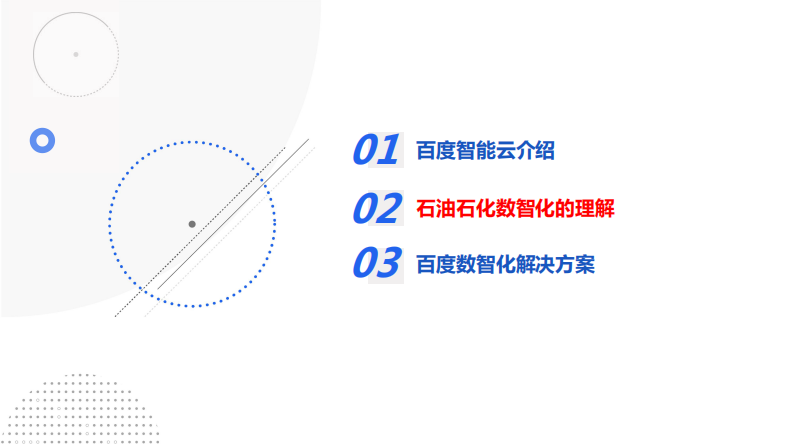 01 百度智能云介绍

02 石油石化数智化的理解

03 百度数智化解决方案